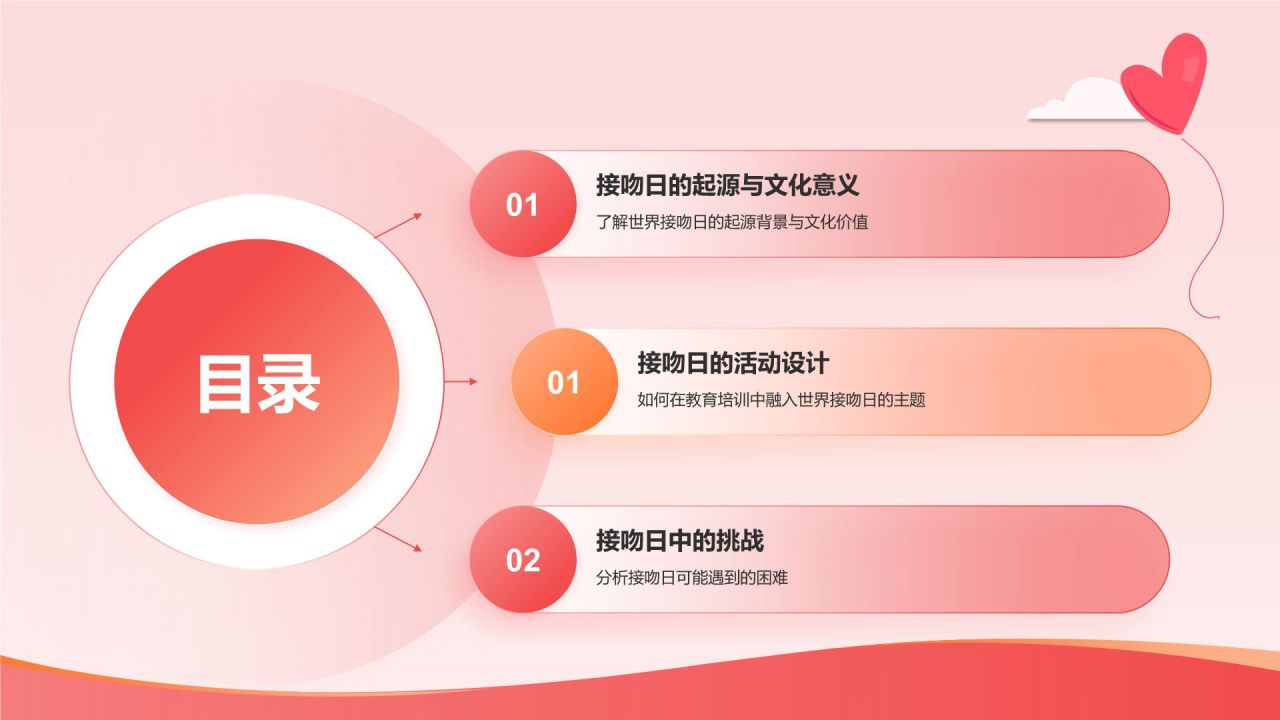 目录

01
接吻日的起源与文化意义
了解世界接吻日的起源背景与文化价值

01
接吻日的活动设计
如何在教育培训中融入世界接吻日的主题

02
接吻日中的挑战
分析接吻日可能遇到的困难